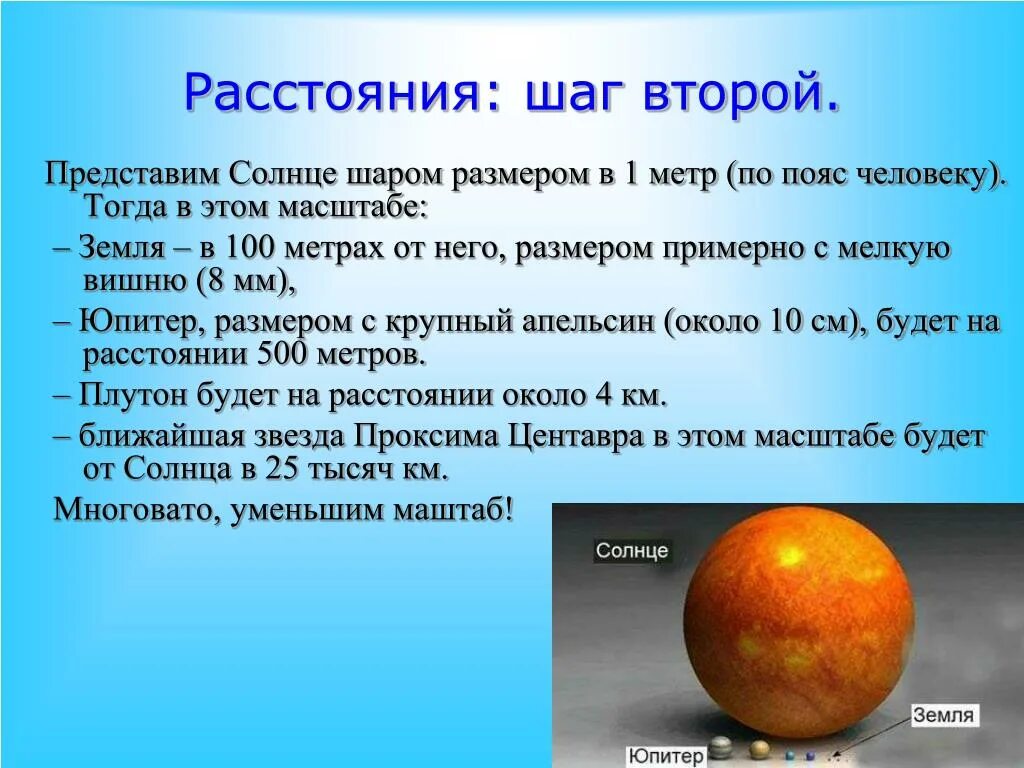 Расстояния: шаг второй.

Представим Солнце шаром размером в 1 метр (по пояс человеку). Тогда в этом масштабе:

– Земля – в 100 метрах от него, размером примерно с мелкую вишню (8 мм),

– Юпитер, размером с крупный апельсин (около 10 см), будет на расстоянии 500 метров.

– Плутон будет на расстоянии около 4 км.

– ближайшая звезда Проксима Центавра в этом масштабе будет от Солнца в 25 тысяч км.

Многовато, уменьшим маштаб!

Солнце

Земля

Юпитер